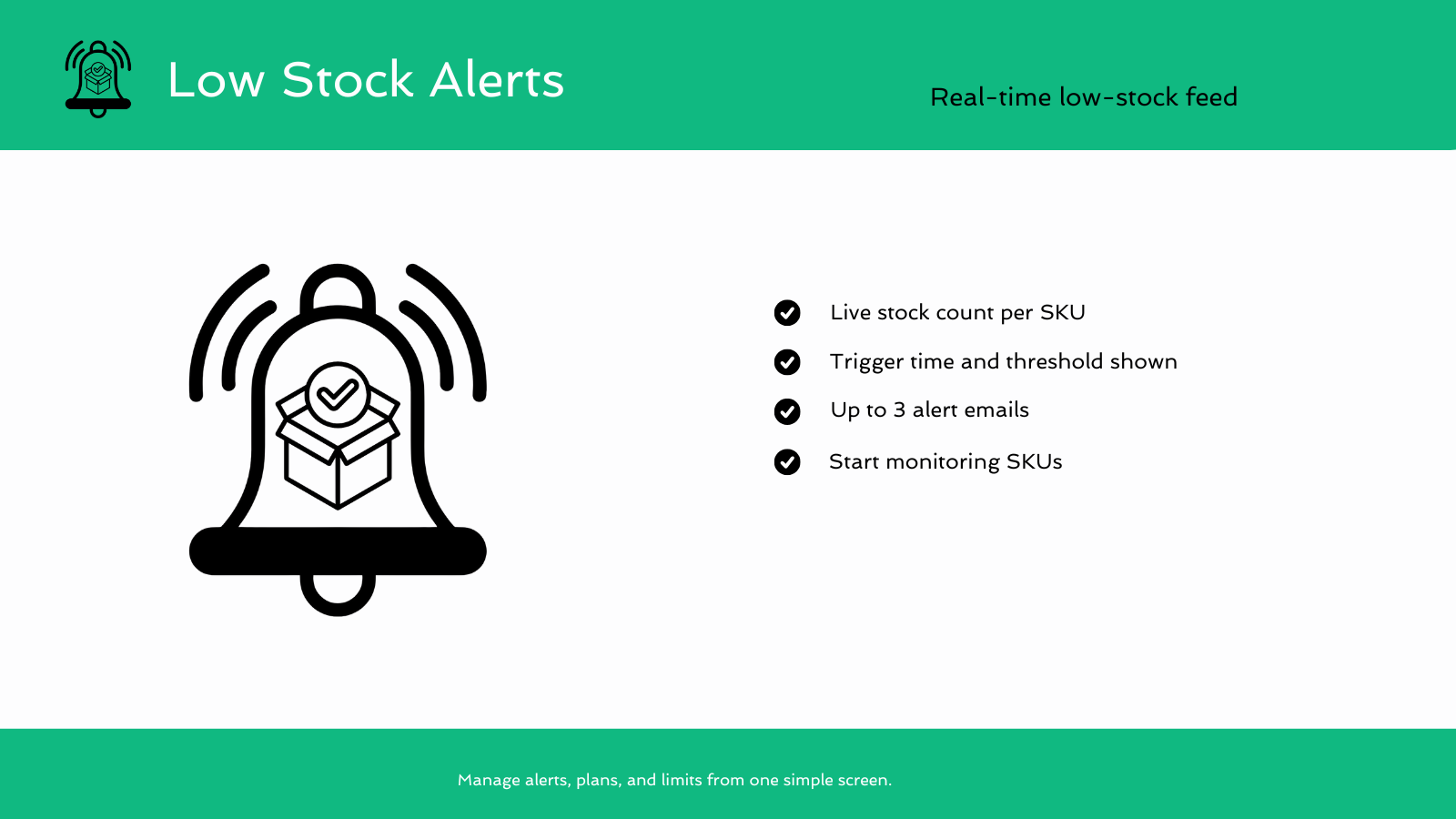 Low Stock Alerts

Real-time low-stock feed

Live stock count per SKU

Trigger time and threshold shown

Up to 3 alert emails

Start monitoring SKUs

Manage alerts, plans, and limits from one simple screen.